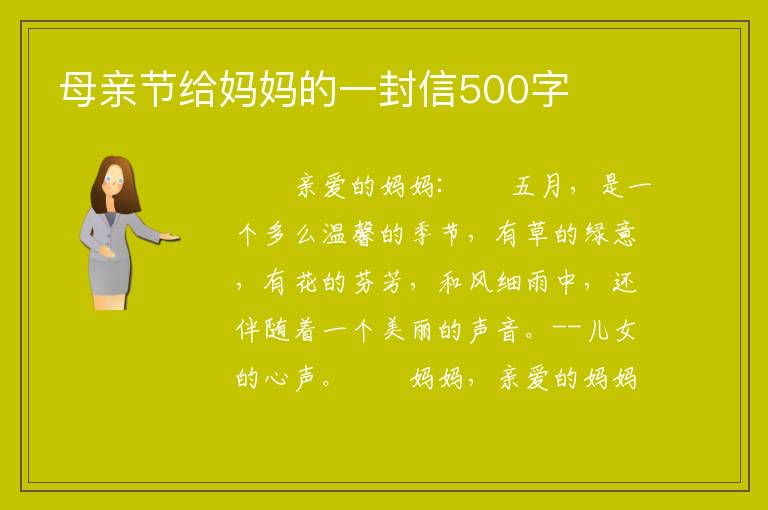 母亲节给妈妈的一封信500字

亲爱的妈妈：　　五月，是一个多么温馨的季节，有草的绿意，有花的芬芳，和风细雨中，还伴随着一个美丽的声音。--儿女的心声。　　妈妈，亲爱的妈妈